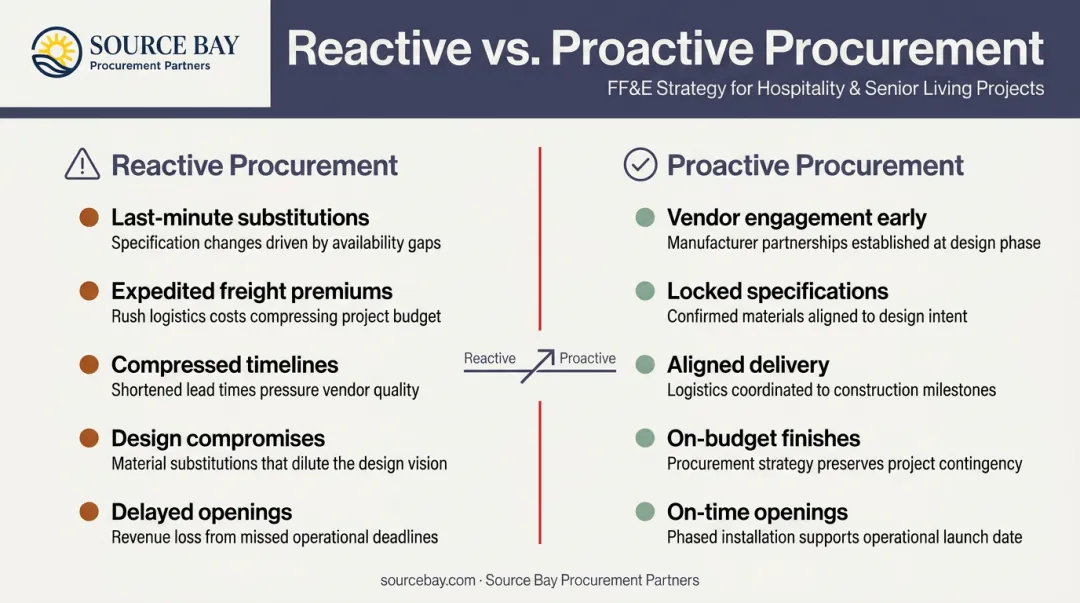 SOURCE BAY
Procurement Partners

Reactive vs. Proactive Procurement

FF&E Strategy for Hospitality & Senior Living Projects

Reactive Procurement

Last-minute substitutions
Specification changes driven by availability gaps

Expedited freight premiums
Rush logistics costs compressing project budget

Compressed timelines
Shortened lead times pressure vendor quality

Design compromises
Material substitutions that dilute the design vision

Delayed openings
Revenue loss from missed operational deadlines

Reactive Proactive

Proactive Procurement

Vendor engagement early
Manufacturer partnerships established at design phase

Locked specifications
Confirmed materials aligned to design intent

Aligned delivery
Logistics coordinated to construction milestones

On-budget finishes
Procurement strategy preserves project contingency

On-time openings
Phased installation supports operational launch date

sourcebay.com · Source Bay Procurement Partners